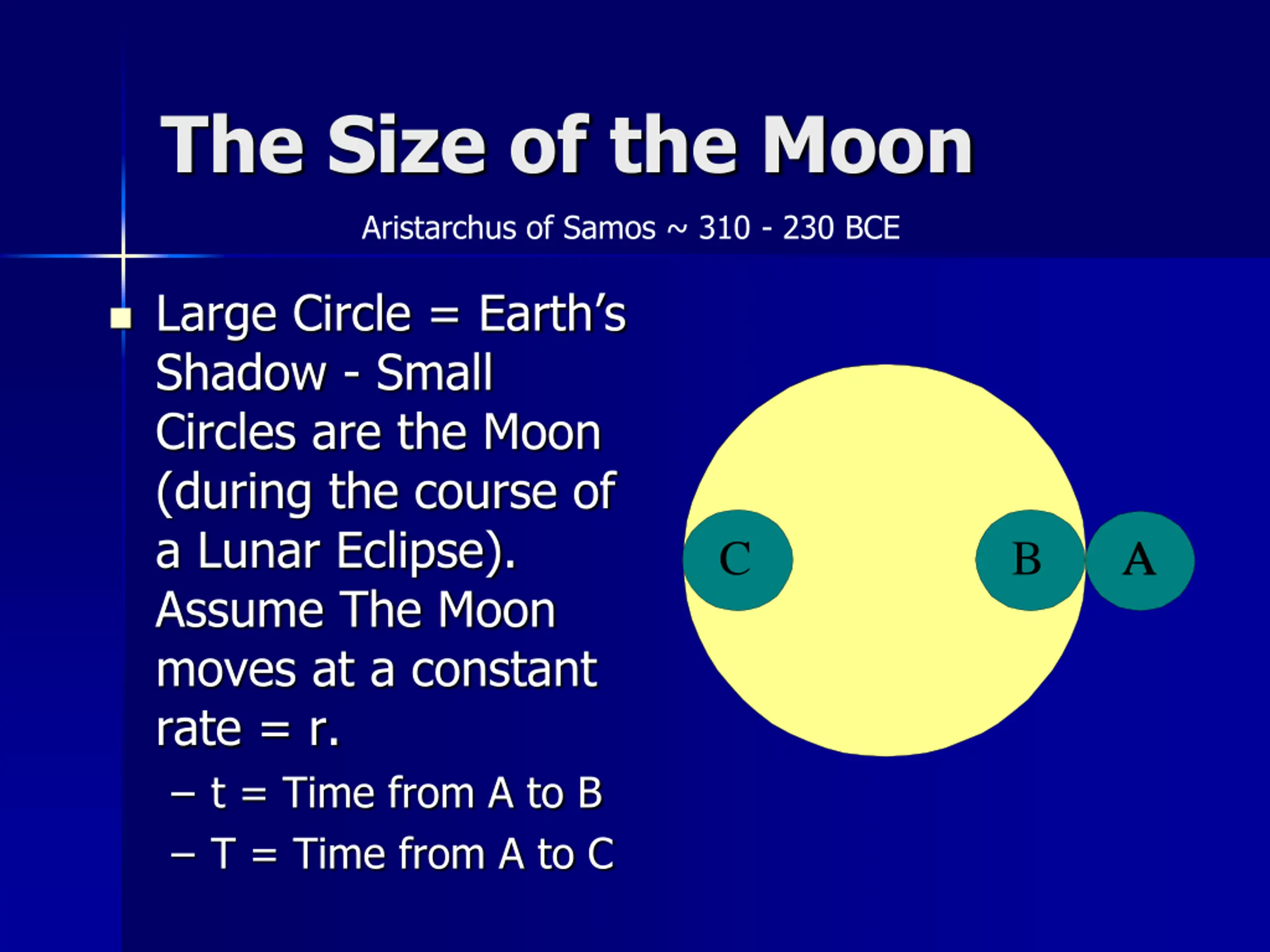 The Size of the Moon

Aristarchus of Samos ~ 310 - 230 BCE

Large Circle = Earth's Shadow - Small Circles are the Moon (during the course of a Lunar Eclipse). Assume The Moon moves at a constant rate = r.

– t = Time from A to B

– T = Time from A to C

C

B

A